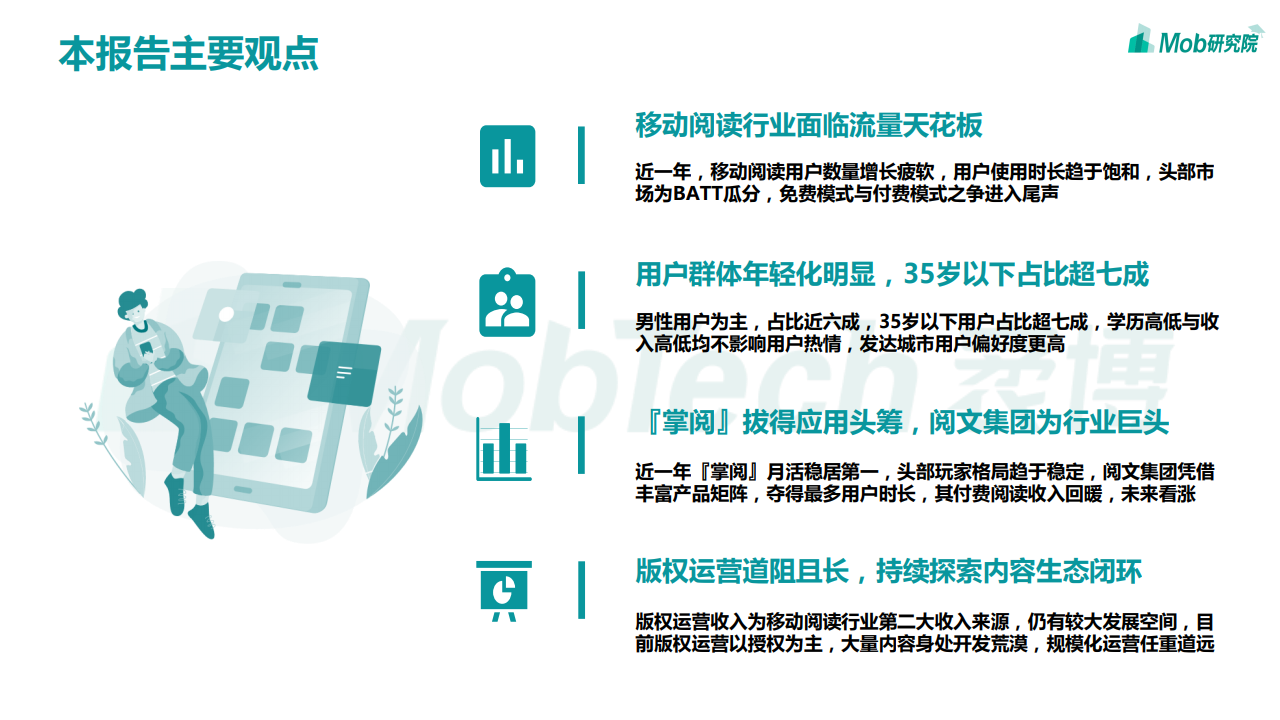 本报告主要观点

Mob研究院

移动阅读行业面临流量天花板

近一年，移动阅读用户数量增长疲软，用户使用时长趋于饱和，头部市场为BATT瓜分，免费模式与付费模式之争进入尾声

用户群体年轻化明显，35岁以下占比超七成

男性用户为主，占比近六成，35岁以下用户占比超七成，学历高低与收入高低均不影响用户热情，发达城市用户偏好度更高

『掌阅』拔得应用头筹，阅文集团为行业巨头

近一年『掌阅』月活稳居第一，头部玩家格局趋于稳定，阅文集团凭借丰富产品矩阵，夺得最多用户时长，其付费阅读收入回暖，未来看涨

版权运营道阻且长，持续探索内容生态闭环

版权运营收入为移动阅读行业第二大收入来源，仍有较大发展空间，目前版权运营以授权为主，大量内容身处开发荒漠，规模化运营任重道远

MobTech 袤博